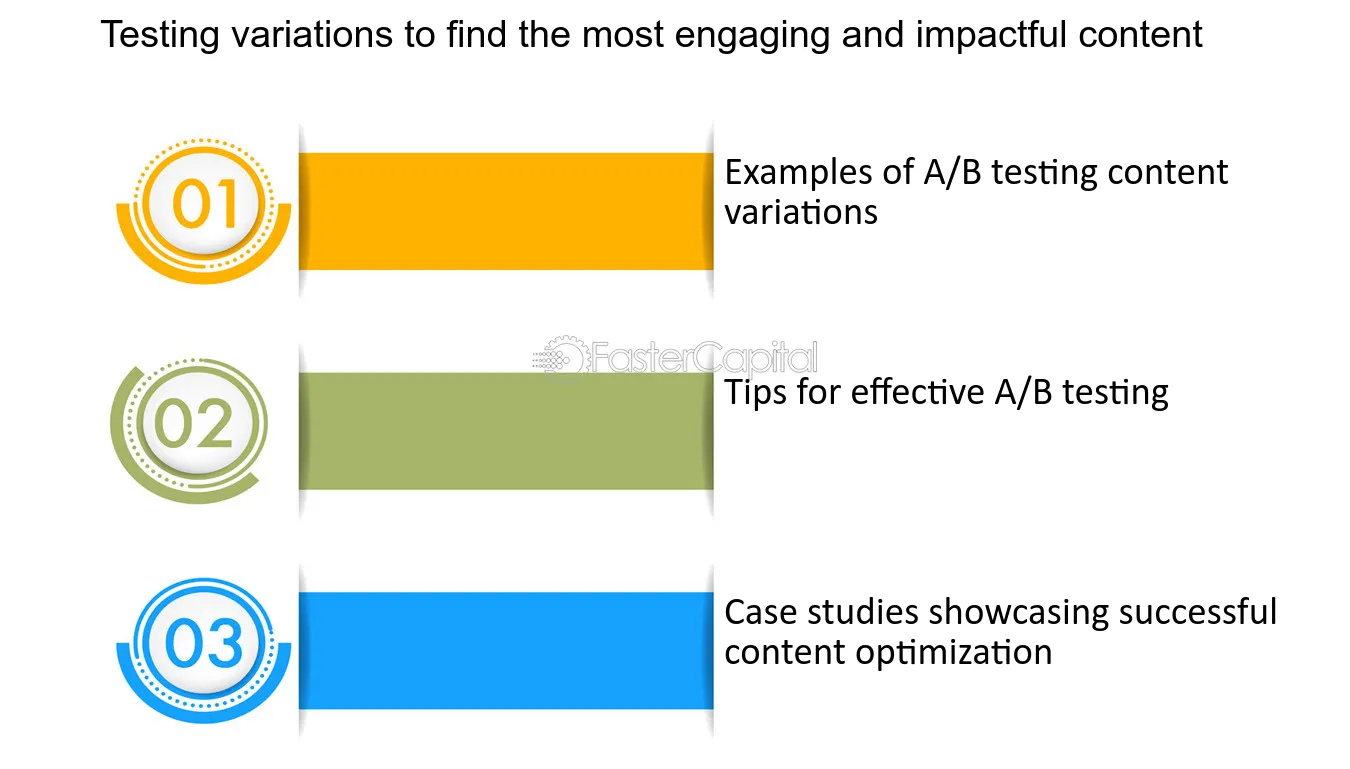 Testing variations to find the most engaging and impactful content

01

Examples of A/B testing content variations

FasterCapital

02

Tips for effective A/B testing

03

Case studies showcasing successful content optimization